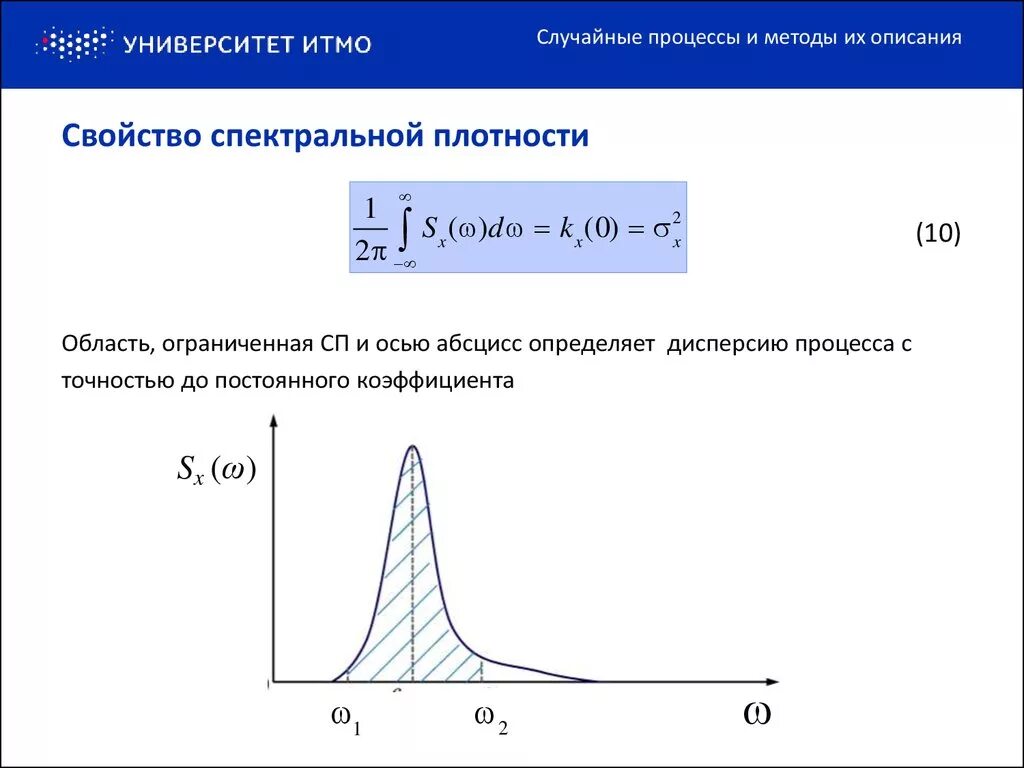 УНИВЕРСИТЕТ ИТМО

Случайные процессы и методы их описания

Свойство спектральной плотности

$\frac{1}{2\pi}\int_{-\infty}^{\infty} S_x(\omega)d\omega = k_x(0) = \sigma_x^2$ (10)

Область, ограниченная СП и осью абсцисс определяет дисперсию процесса с точностью до постоянного коэффициента

$S_x(\omega)$

$\omega_1$ $\omega_2$ $\omega$